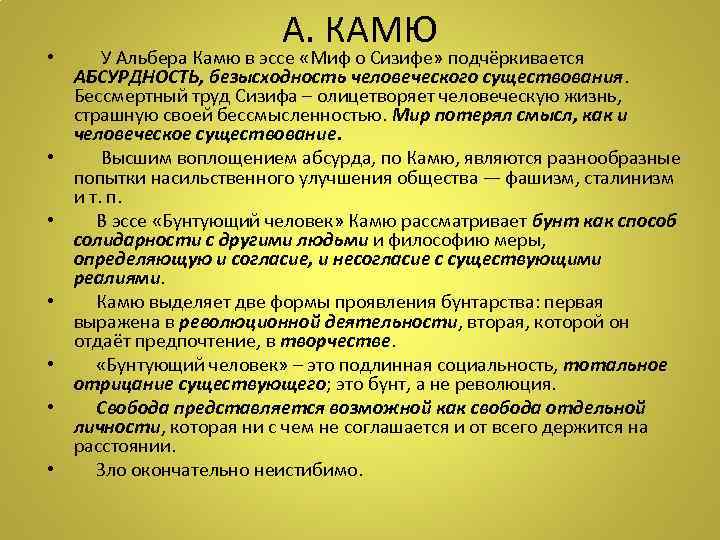 А. КАМЮ

• У Альбера Камю в эссе «Миф о Сизифе» подчёркивается АБСУРДНОСТЬ, безысходность человеческого существования. Бессмертный труд Сизифа – олицетворяет человеческую жизнь, страшную своей бессмысленностью. Мир потерял смысл, как и человеческое существование.

• Высшим воплощением абсурда, по Камю, являются разнообразные попытки насильственного улучшения общества — фашизм, сталинизм и т. п.

• В эссе «Бунтующий человек» Камю рассматривает бунт как способ солидарности с другими людьми и философию меры, определяющую и согласие, и несогласие с существующими реалиями.

• Камю выделяет две формы проявления бунтарства: первая выражена в революционной деятельности, вторая, которой он отдаёт предпочтение, в творчестве.

• «Бунтующий человек» – это подлинная социальность, тотальное отрицание существующего; это бунт, а не революция.

• Свобода представляется возможной как свобода отдельной личности, которая ни с чем не соглашается и от всего держится на расстоянии.

• Зло окончательно неистибимо.